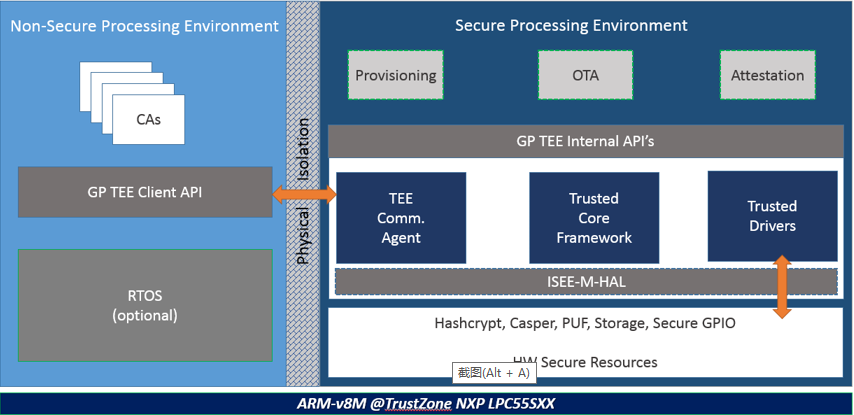 Non-Secure Processing Environment

CAs

GP TEE Client API

RTOS
(optional)

Physical Isolation

Secure Processing Environment

Provisioning

OTA

Attestation

GP TEE Internal API's

TEE
Comm.
Agent

Trusted
Core
Framework

Trusted
Drivers

ISEE-M-HAL

Hashcrypt, Casper, PUF, Storage, Secure GPIO

HW Secure Resources

截图(Alt + A)

ARM-v8M @TrustZone NXP LPC55SXX